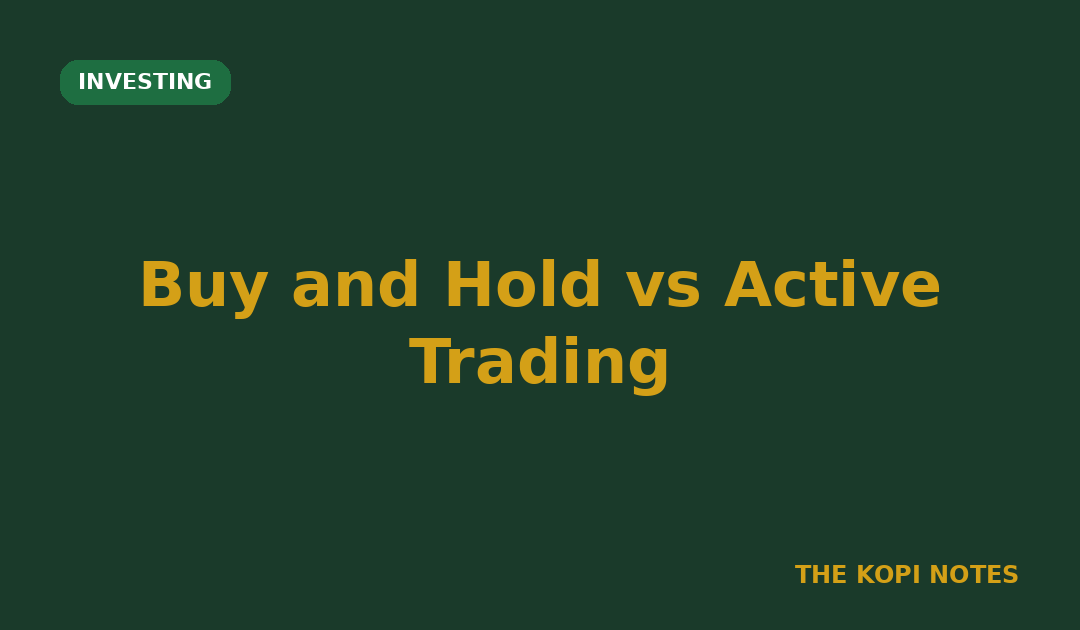 INVESTING

Buy and Hold vs Active Trading

THE KOPI NOTES